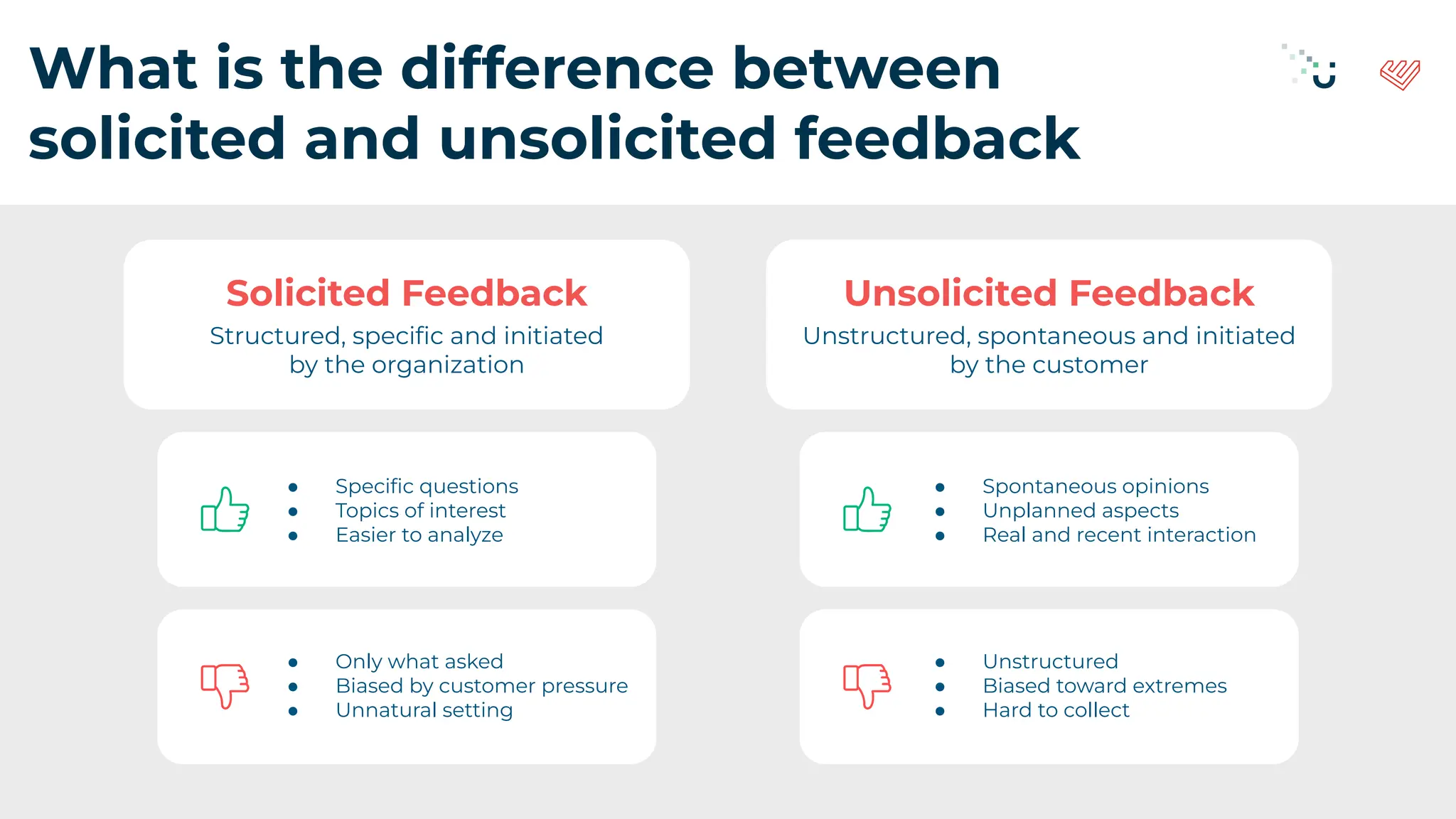 What is the difference between solicited and unsolicited feedback

Solicited Feedback
Structured, specific and initiated by the organization

- Specific questions
- Topics of interest
- Easier to analyze

- Only what asked
- Biased by customer pressure
- Unnatural setting

Unsolicited Feedback
Unstructured, spontaneous and initiated by the customer

- Spontaneous opinions
- Unplanned aspects
- Real and recent interaction

- Unstructured
- Biased toward extremes
- Hard to collect